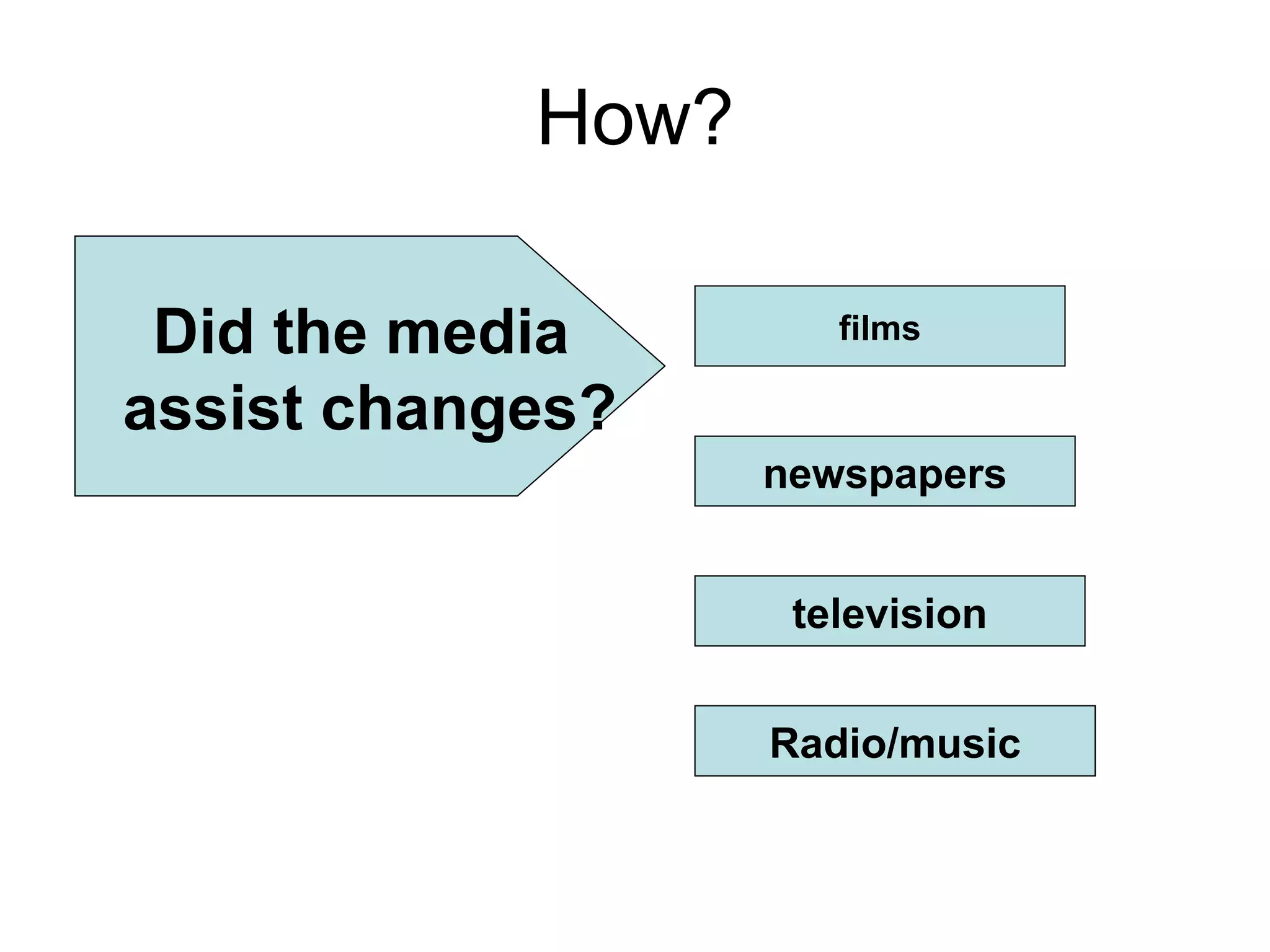 How?

Did the media assist changes?

films

newspapers

television

Radio/music